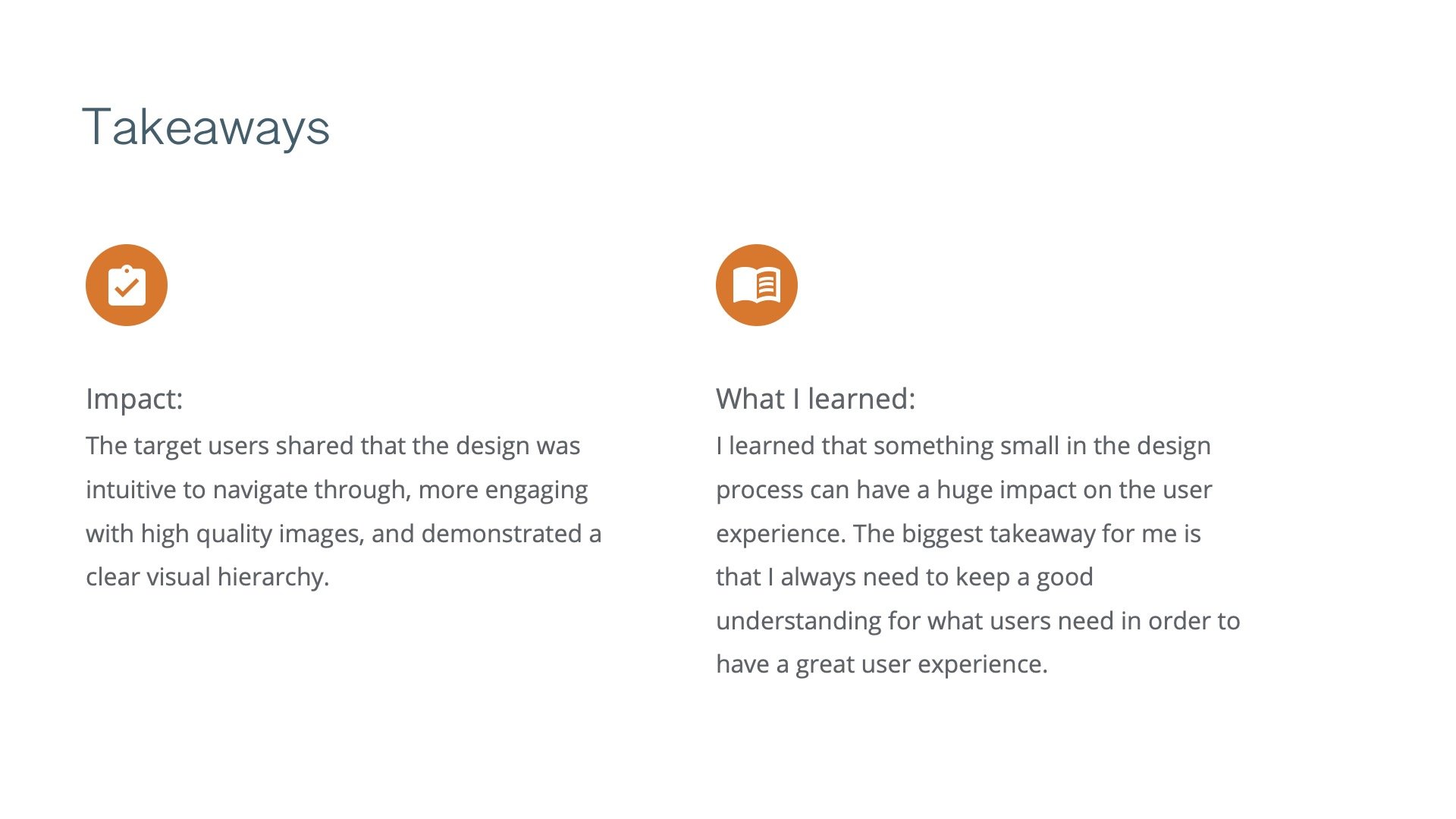 Takeaways

Impact:
The target users shared that the design was intuitive to navigate through, more engaging with high quality images, and demonstrated a clear visual hierarchy.

What I learned:
I learned that something small in the design process can have a huge impact on the user experience. The biggest takeaway for me is that I always need to keep a good understanding for what users need in order to have a great user experience.